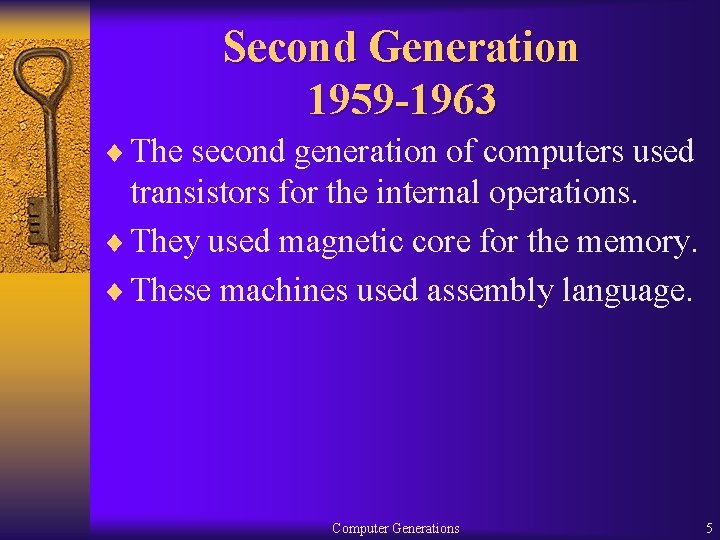 Second Generation
1959-1963

♦ The second generation of computers used transistors for the internal operations.

♦ They used magnetic core for the memory.

♦ These machines used assembly language.

Computer Generations

5